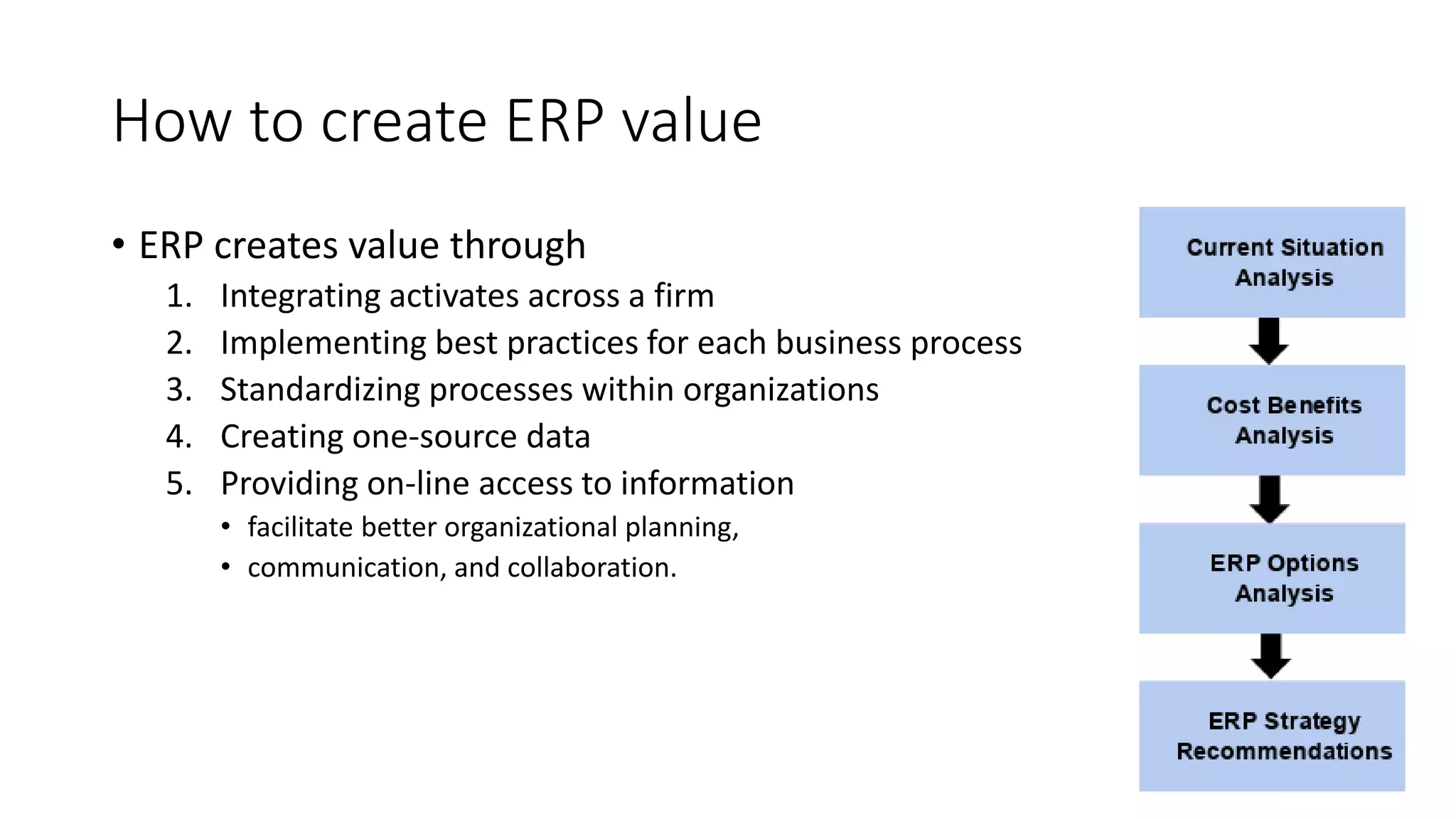 How to create ERP value

• ERP creates value through
1. Integrating activates across a firm
2. Implementing best practices for each business process
3. Standardizing processes within organizations
4. Creating one-source data
5. Providing on-line access to information
• facilitate better organizational planning,
• communication, and collaboration.

Current Situation Analysis

Cost Benefits Analysis

ERP Options Analysis

ERP Strategy Recommendations